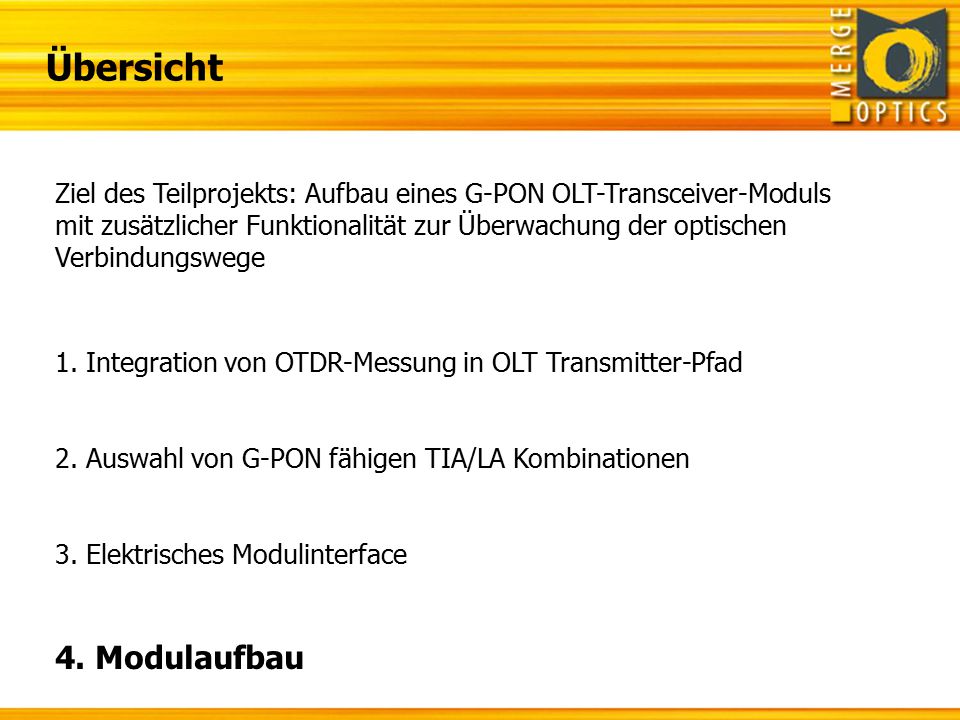 Übersicht

MERGE OPTICS

Ziel des Teilprojekts: Aufbau eines G-PON OLT-Transceiver-Moduls mit zusätzlicher Funktionalität zur Überwachung der optischen Verbindungswege

1. Integration von OTDR-Messung in OLT Transmitter-Pfad

2. Auswahl von G-PON fähigen TIA/LA Kombinationen

3. Elektrisches Modulinterface

4. Modulaufbau